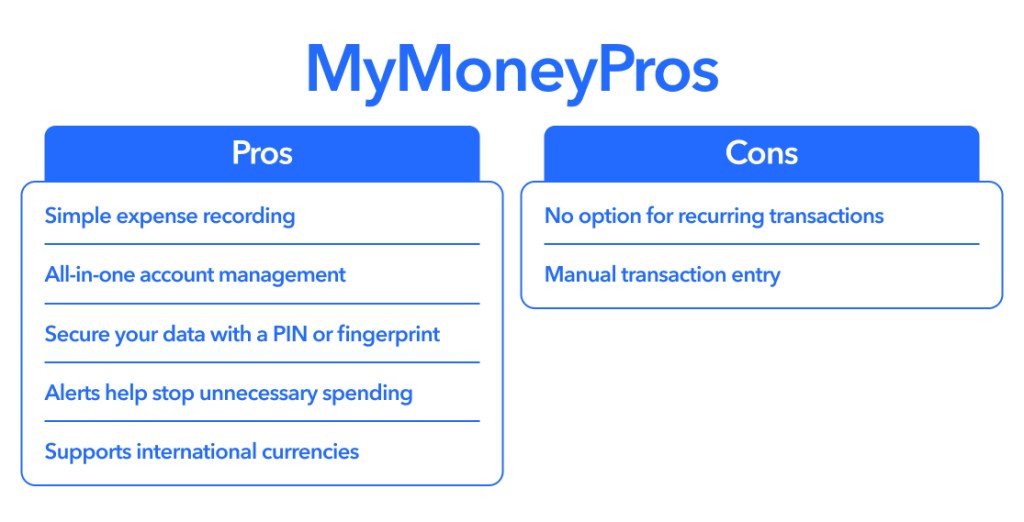 MyMoneyPros

Pros

Simple expense recording

All-in-one account management

Secure your data with a PIN or fingerprint

Alerts help stop unnecessary spending

Supports international currencies

Cons

No option for recurring transactions

Manual transaction entry